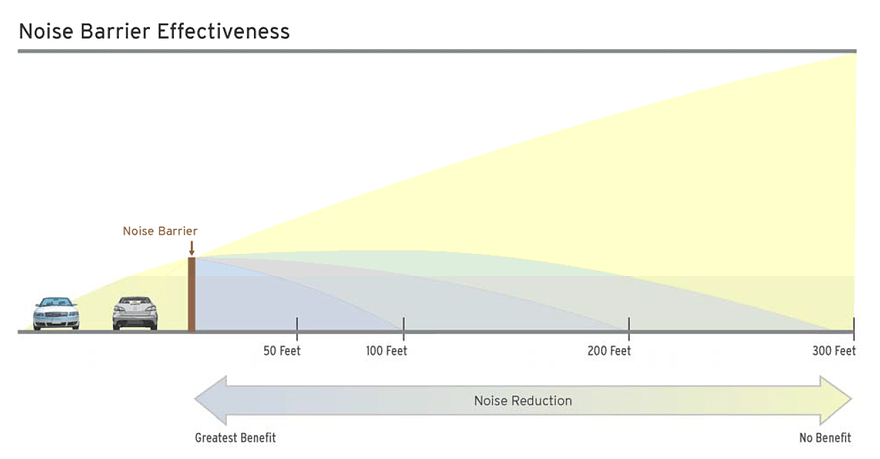 Noise Barrier Effectiveness

Noise Barrier

50 Feet
100 Feet
200 Feet
300 Feet

Noise Reduction

Greatest Benefit
No Benefit